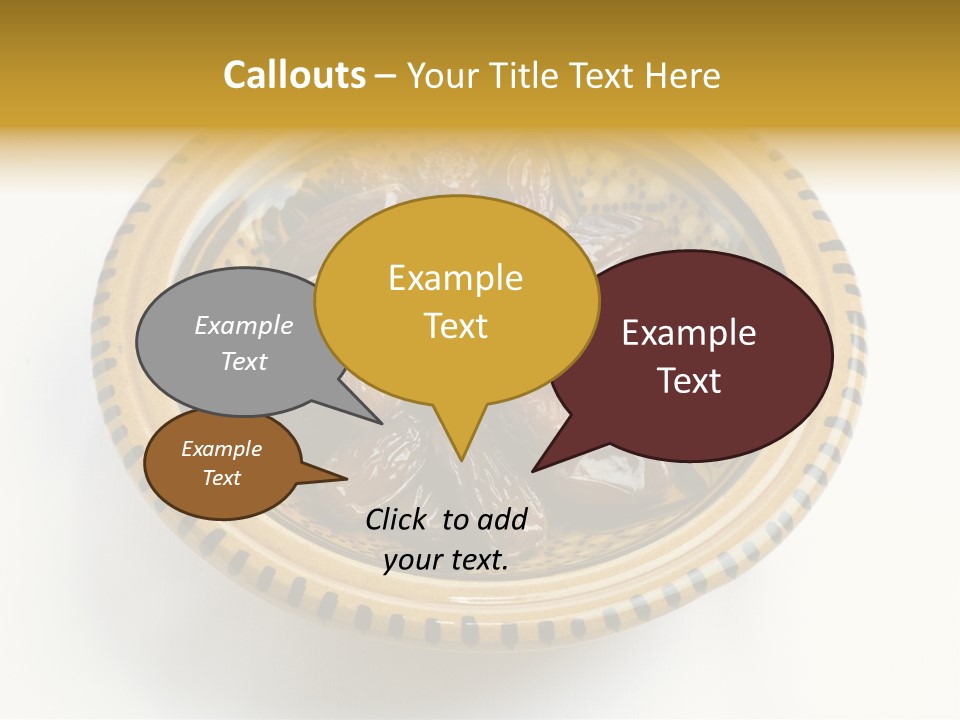 Callouts – Your Title Text Here

Example Text

Example Text

Example Text

Example Text

Click to add your text.